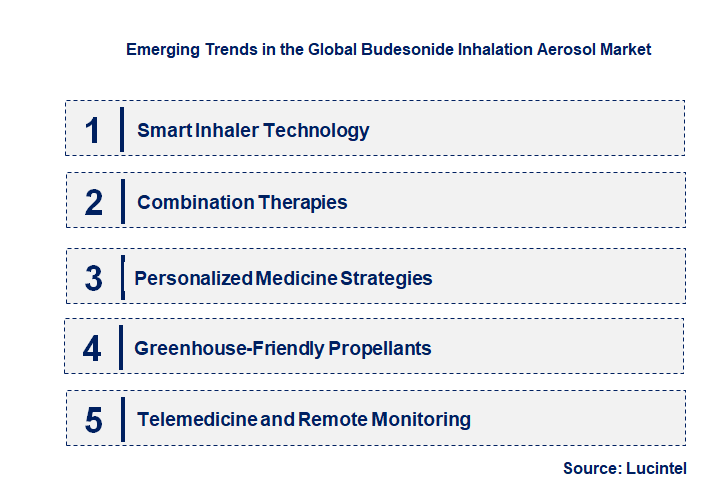 Emerging Trends in the Global Budesonide Inhalation Aerosol Market

1 Smart Inhaler Technology

2 Combination Therapies

3 Personalized Medicine Strategies

4 Greenhouse-Friendly Propellants

5 Telemedicine and Remote Monitoring

Source: Lucintel